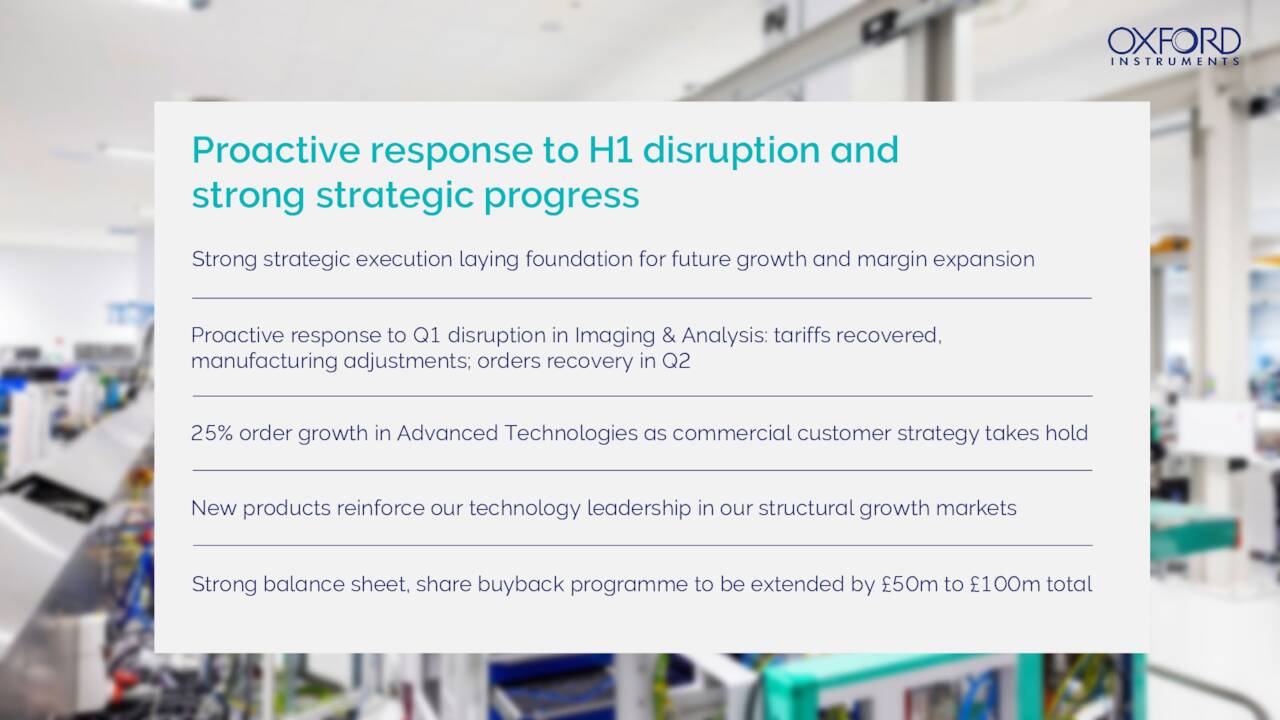 OXFORD
INSTRUMENTS

Proactive response to H1 disruption and strong strategic progress

Strong strategic execution laying foundation for future growth and margin expansion

Proactive response to Q1 disruption in Imaging & Analysis: tariffs recovered, manufacturing adjustments; orders recovery in Q2

25% order growth in Advanced Technologies as commercial customer strategy takes hold

New products reinforce our technology leadership in our structural growth markets

Strong balance sheet, share buyback programme to be extended by £50m to £100m total